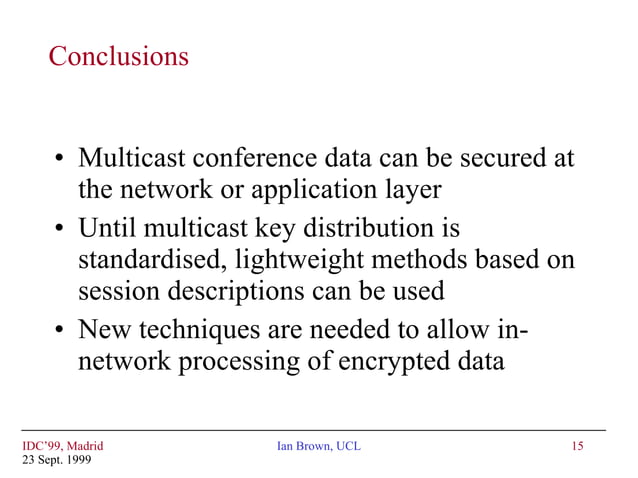 Conclusions

• Multicast conference data can be secured at the network or application layer
• Until multicast key distribution is standardised, lightweight methods based on session descriptions can be used
• New techniques are needed to allow in-network processing of encrypted data

IDC'99, Madrid
23 Sept. 1999

Ian Brown, UCL

15